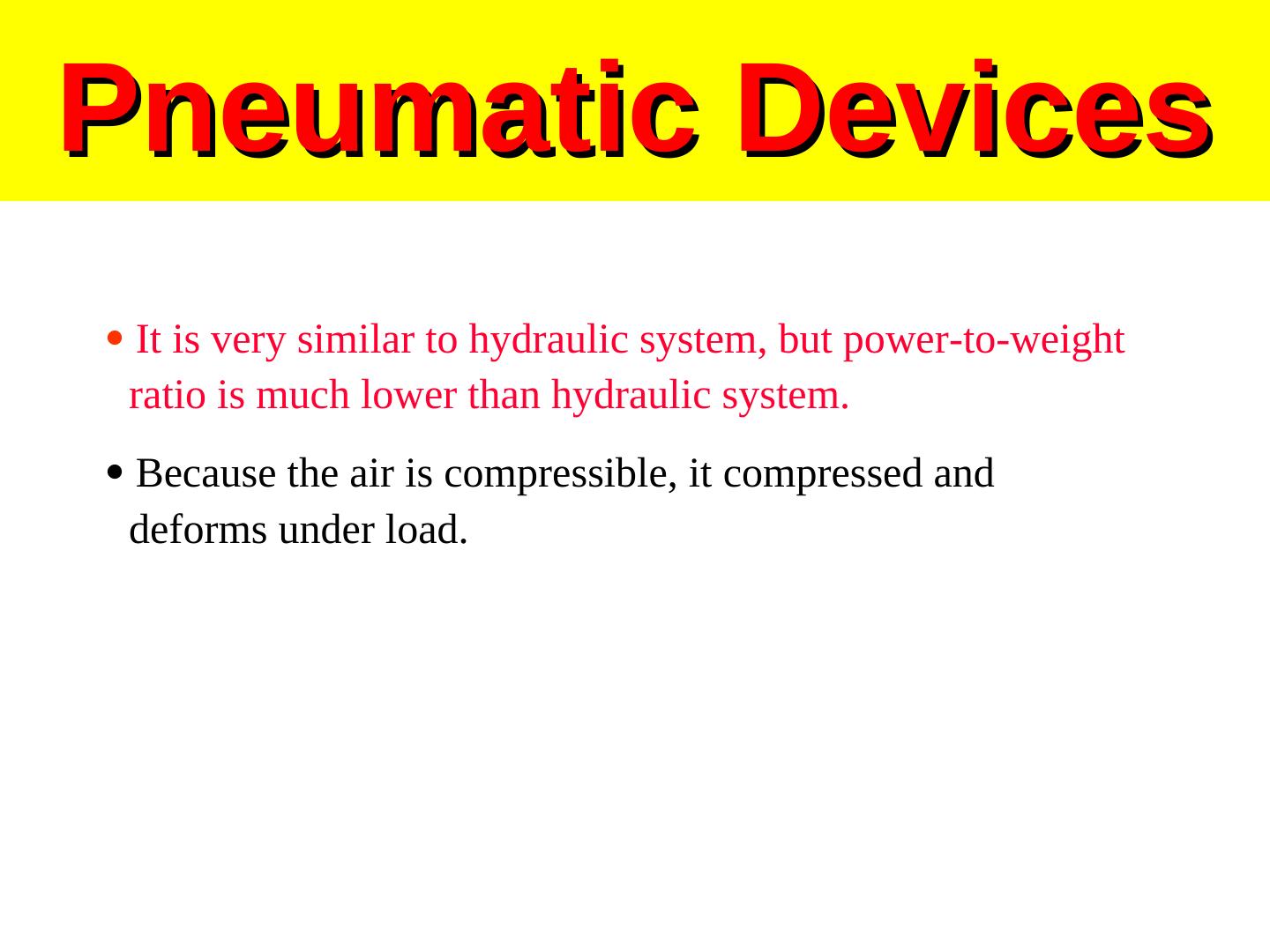 Pneumatic Devices

• It is very similar to hydraulic system, but power-to-weight ratio is much lower than hydraulic system.

• Because the air is compressible, it compressed and deforms under load.